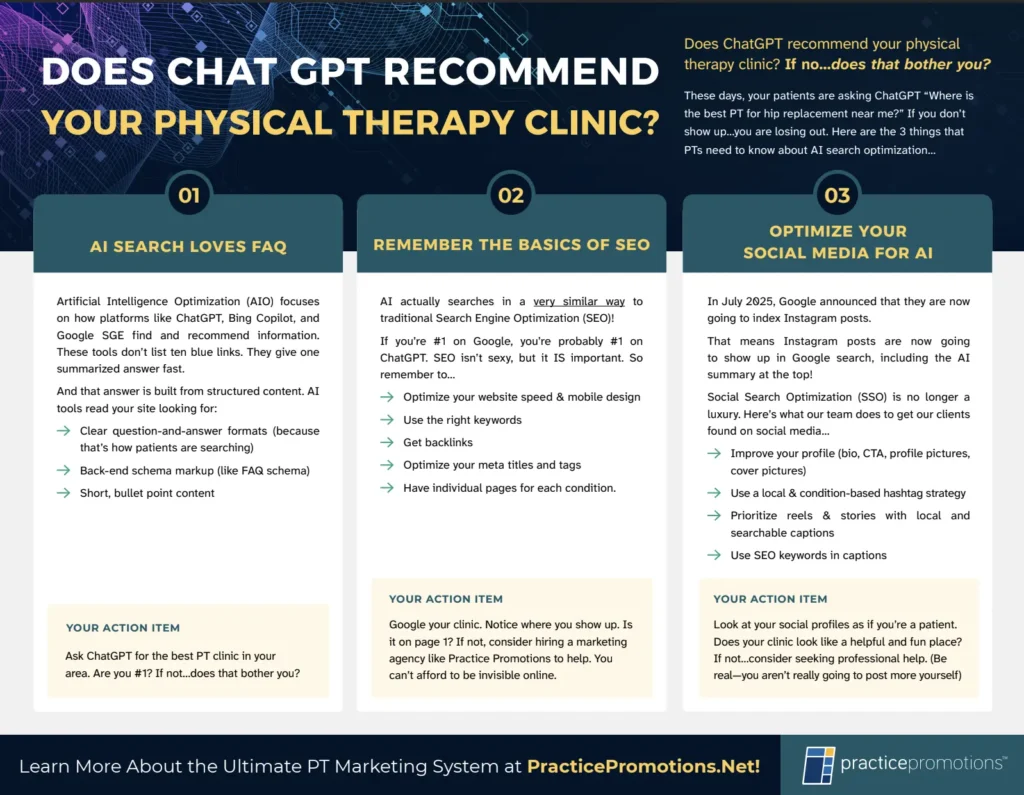 DOES CHAT GPT RECOMMEND YOUR PHYSICAL THERAPY CLINIC?

Does ChatGPT recommend your physical therapy clinic? If no…does that bother you?

These days, your patients are asking ChatGPT "Where is the best PT for hip replacement near me?" If you don't show up…you are losing out. Here are the 3 things that PTs need to know about AI search optimization…

01

AI SEARCH LOVES FAQ

Artificial Intelligence Optimization (AIO) focuses on how platforms like ChatGPT, Bing Copilot, and Google SGE find and recommend information. These tools don't list ten blue links. They give one summarized answer fast.

And that answer is built from structured content. AI tools read your site looking for:

→ Clear question-and-answer formats (because that's how patients are searching)
→ Back-end schema markup (like FAQ schema)
→ Short, bullet point content

YOUR ACTION ITEM

Ask ChatGPT for the best PT clinic in your area. Are you #1? If not…does that bother you?

02

REMEMBER THE BASICS OF SEO

AI actually searches in a very similar way to traditional Search Engine Optimization (SEO)!

If you're #1 on Google, you're probably #1 on ChatGPT. SEO isn't sexy, but it IS important. So remember to…

→ Optimize your website speed & mobile design
→ Use the right keywords
→ Get backlinks
→ Optimize your meta titles and tags
→ Have individual pages for each condition.

YOUR ACTION ITEM

Google your clinic. Notice where you show up. Is it on page 1? If not, consider hiring a marketing agency like Practice Promotions to help. You can't afford to be invisible online.

03

OPTIMIZE YOUR SOCIAL MEDIA FOR AI

In July 2025, Google announced that they are now going to index Instagram posts.

That means Instagram posts are now going to show up in Google search, including the AI summary at the top!

Social Search Optimization (SSO) is no longer a luxury. Here's what our team does to get our clients found on social media…

→ Improve your profile (bio, CTA, profile pictures, cover pictures)
→ Use a local & condition-based hashtag strategy
→ Prioritize reels & stories with local and searchable captions
→ Use SEO keywords in captions

YOUR ACTION ITEM

Look at your social profiles as if you're a patient. Does your clinic look like a helpful and fun place? If not…consider seeking professional help. (Be real—you aren't really going to post more yourself)

Learn More About the Ultimate PT Marketing System at PracticePromotions.Net!

practicepromotions™